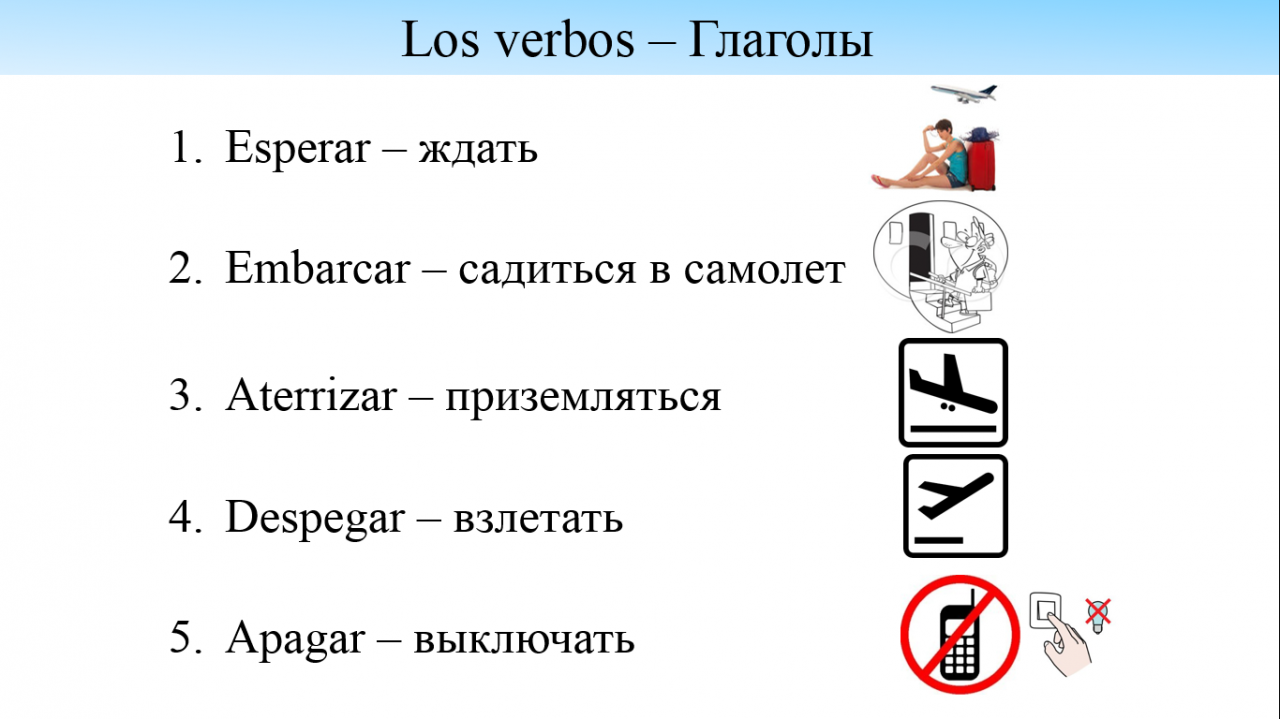 Los verbos – Глаголы

1. Esperar – ждать

2. Embarcar – садиться в самолет

3. Aterrizar – приземляться

4. Despegar – взлетать

5. Apagar – выключать